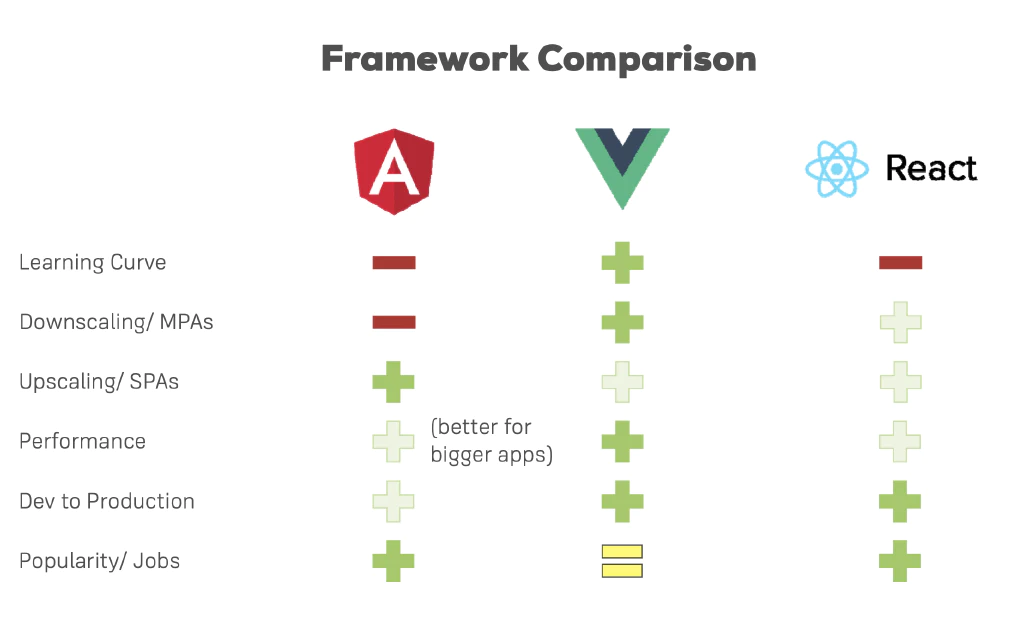 Framework Comparison

A

React

Learning Curve

Downscaling/ MPAs

Upscaling/ SPAs

Performance

(better for bigger apps)

Dev to Production

Popularity/ Jobs